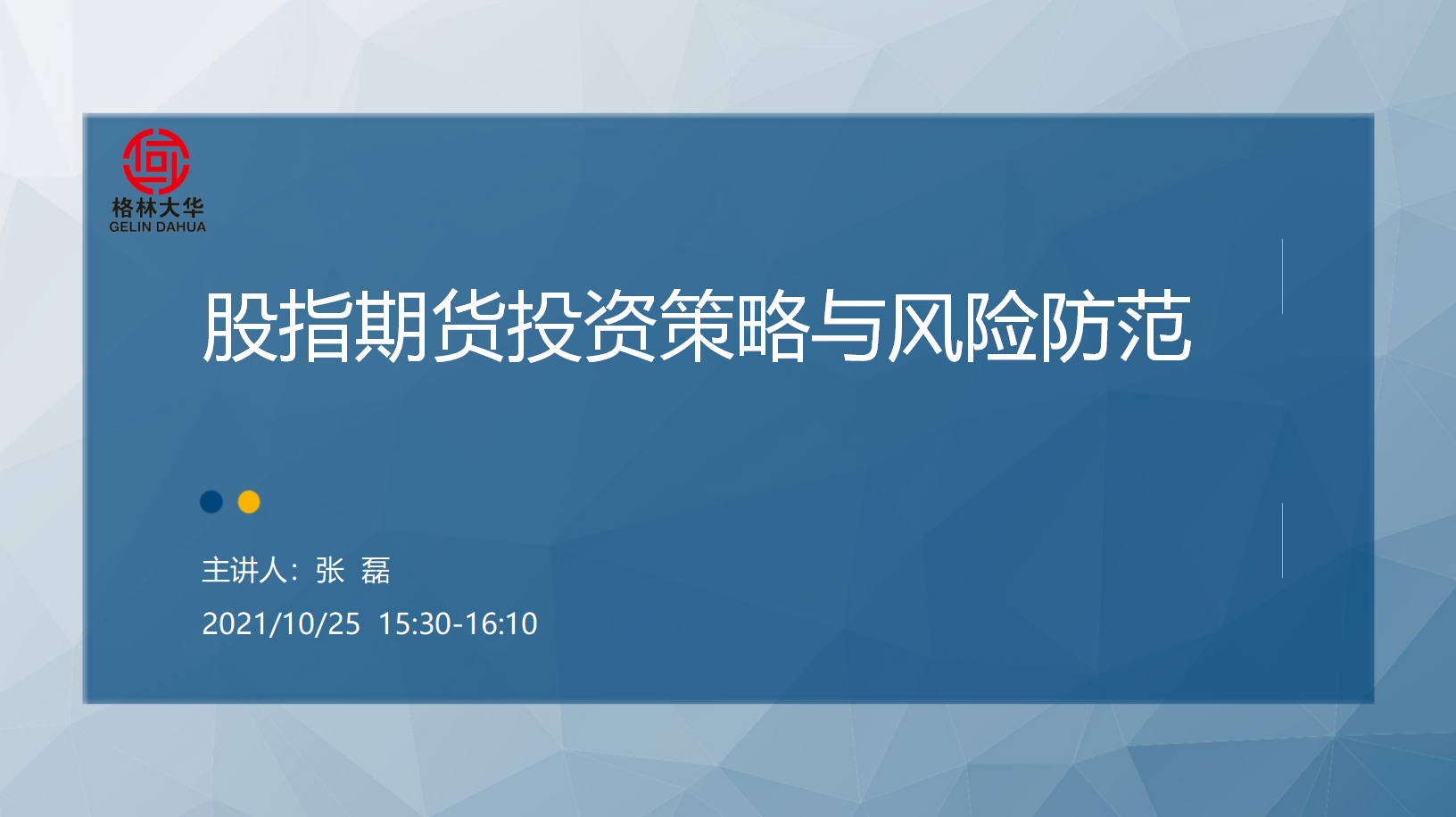 格林大华
GELIN DAHUA

股指期货投资策略与风险防范

主讲人：张 磊

2021/10/25 15:30-16:10